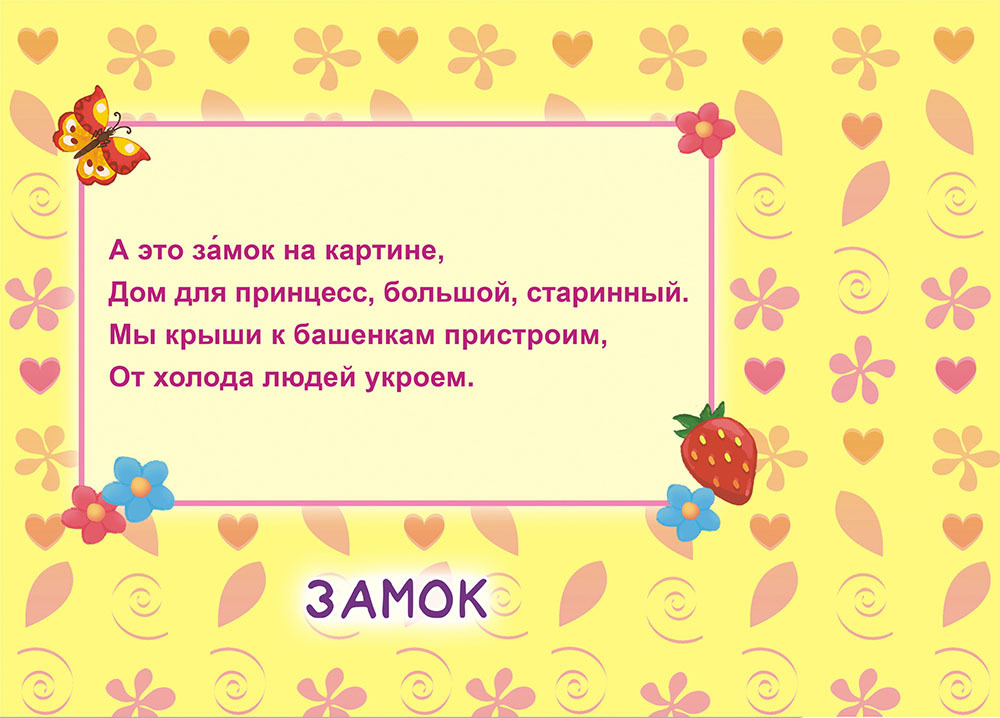 А это за́мок на картине,
Дом для принцесс, большой, старинный.
Мы крыши к башенкам пристроим,
От холода людей укроем.

ЗАМОК